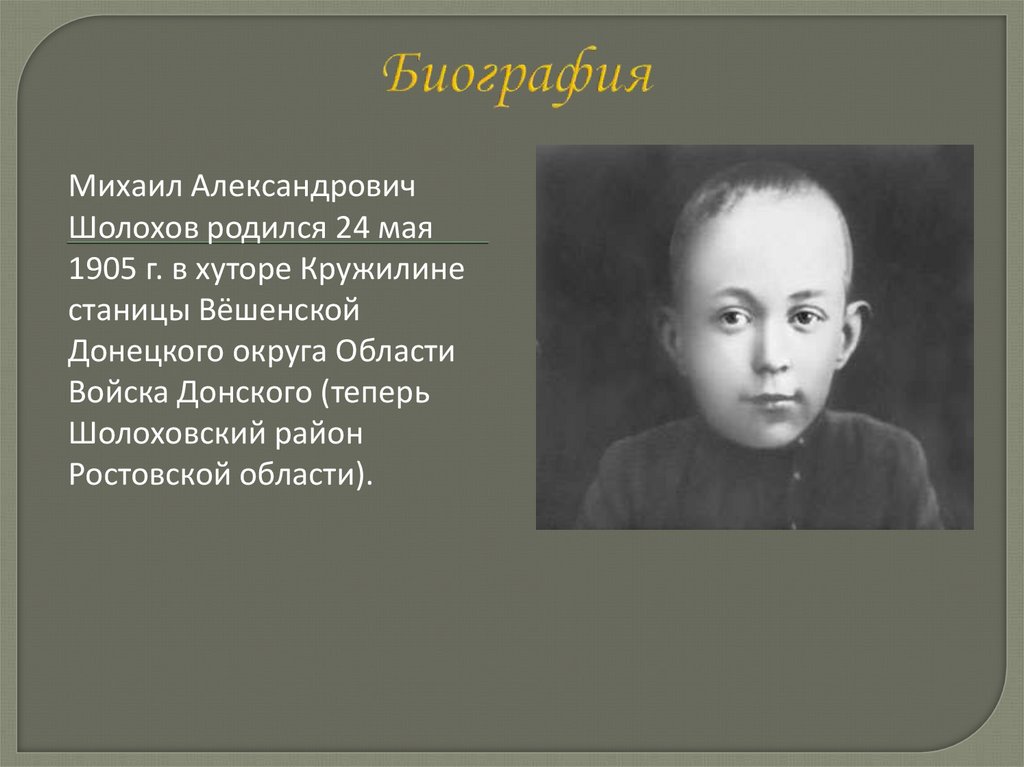 Биография

Михаил Александрович Шолохов родился 24 мая 1905 г. в хуторе Кружилине станицы Вёшенской Донецкого округа Области Войска Донского (теперь Шолоховский район Ростовской области).